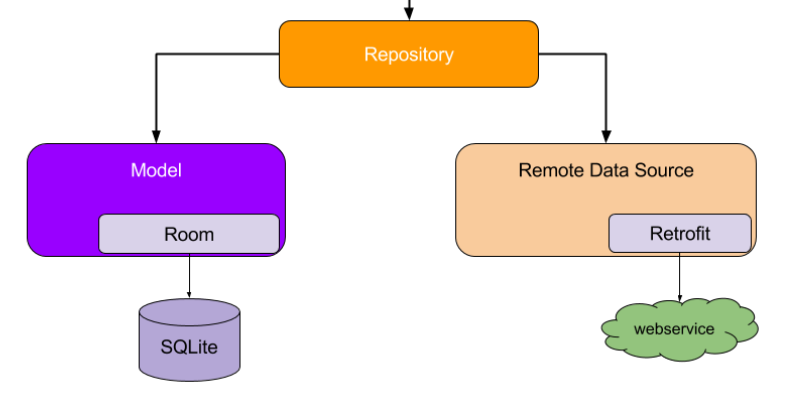 Repository

Model

Room

SQLite

Remote Data Source

Retrofit

webservice